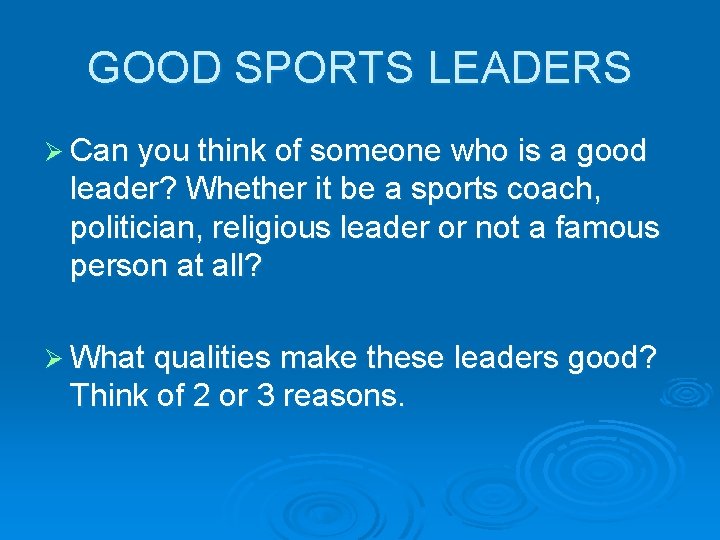 GOOD SPORTS LEADERS

➢ Can you think of someone who is a good leader? Whether it be a sports coach, politician, religious leader or not a famous person at all?

➢ What qualities make these leaders good? Think of 2 or 3 reasons.